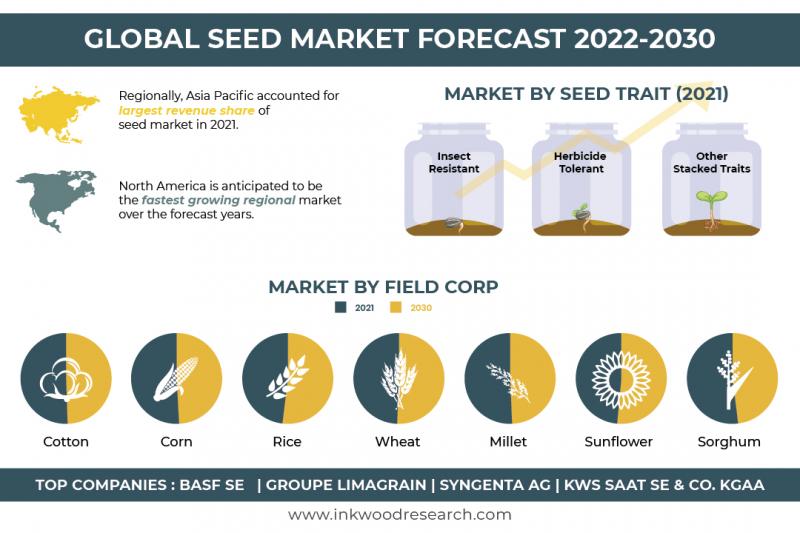 GLOBAL SEED MARKET FORECAST 2022-2030

Regionally, Asia Pacific accounted for largest revenue share of seed market in 2021.

North America is anticipated to be the fastest growing regional market over the forecast years.

MARKET BY SEED TRAIT (2021)

Insect Resistant

Herbicide Tolerant

Other Stacked Traits

MARKET BY FIELD CORP

2021 2030

Cotton Corn Rice Wheat Millet Sunflower Sorghum

TOP COMPANIES : BASF SE | GROUPE LIMAGRAIN | SYNGENTA AG | KWS SAAT SE & CO. KGAA

www.inkwoodresearch.com